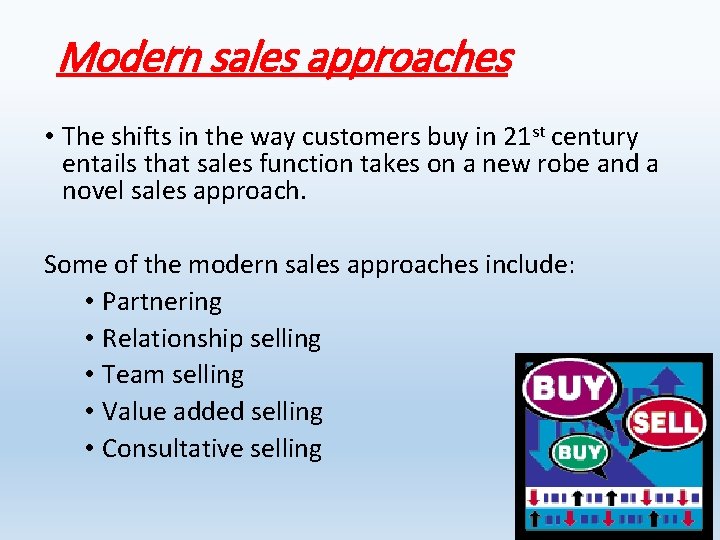 Modern sales approaches

• The shifts in the way customers buy in 21$^{st}$ century entails that sales function takes on a new robe and a novel sales approach.

Some of the modern sales approaches include:

• Partnering
• Relationship selling
• Team selling
• Value added selling
• Consultative selling

BUY
SELL
BUY